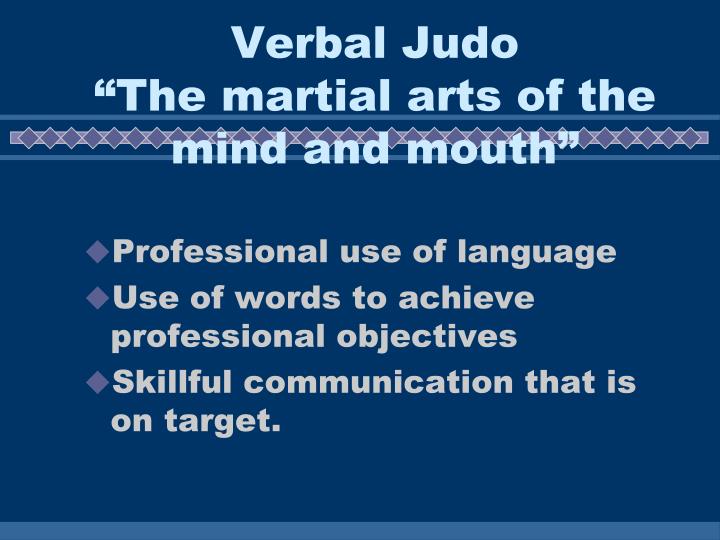 Verbal Judo
“The martial arts of the mind and mouth”

Professional use of language

Use of words to achieve professional objectives

Skillful communication that is on target.